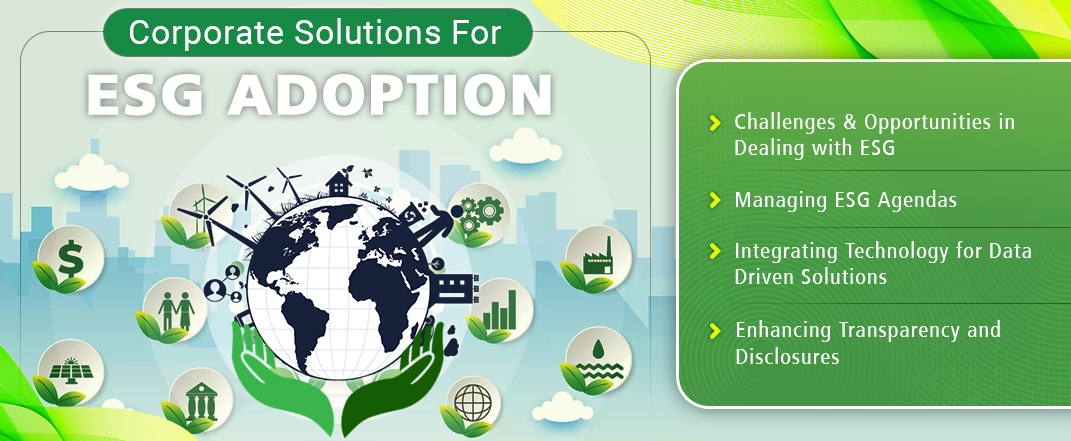 Corporate Solutions For

ESG ADOPTION

Challenges & Opportunities in Dealing with ESG

Managing ESG Agendas

Integrating Technology for Data Driven Solutions

Enhancing Transparency and Disclosures